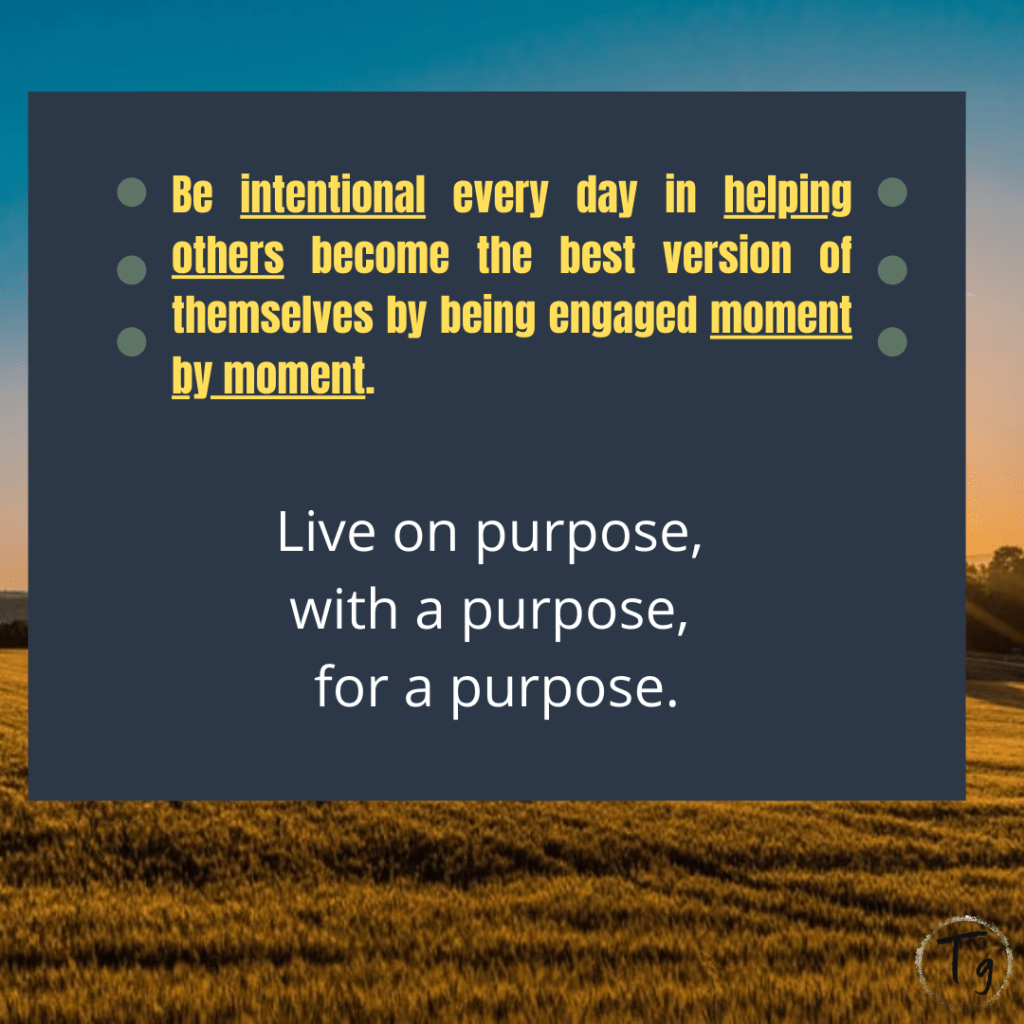 Be intentional every day in helping others become the best version of themselves by being engaged moment by moment.

Live on purpose,
with a purpose,
for a purpose.

Tg